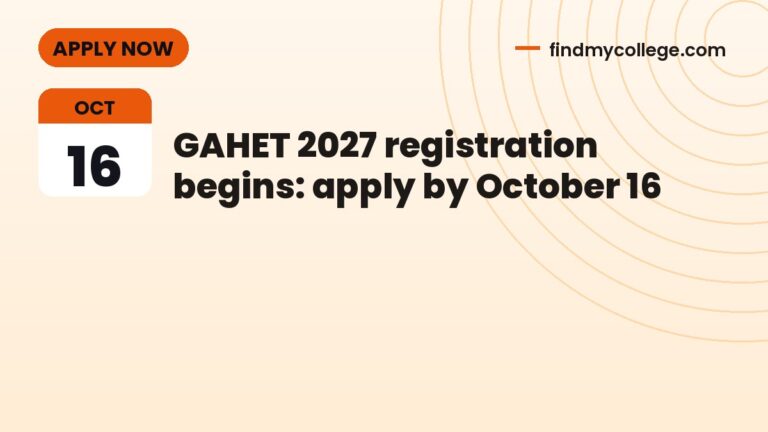 APPLY NOW

findmycollege.com

OCT

16

GAHET 2027 registration begins: apply by October 16